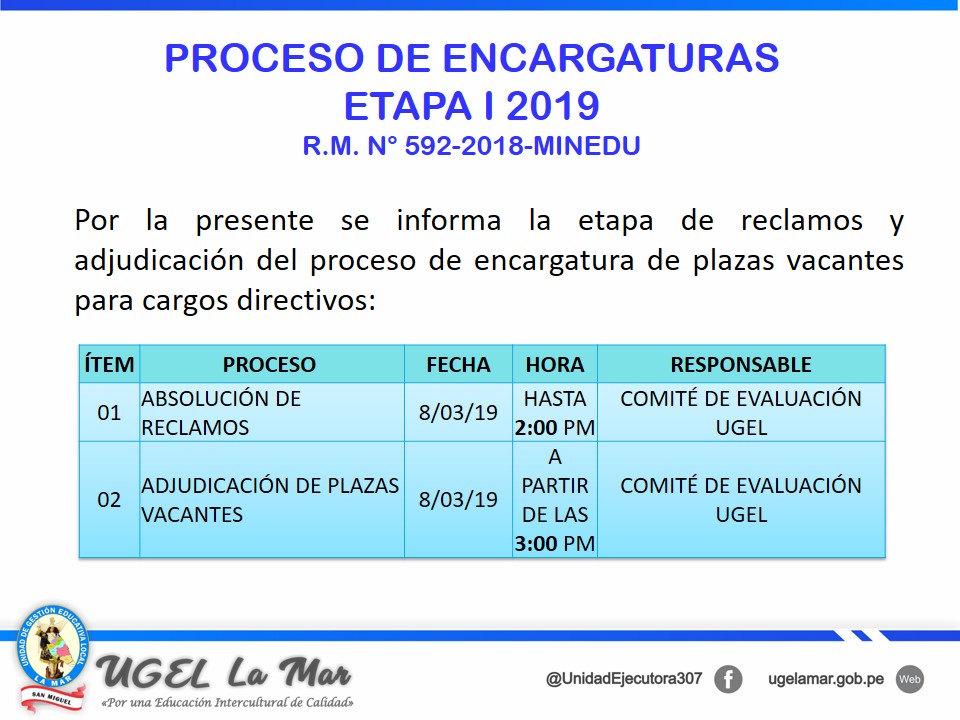 PROCESO DE ENCARGATURAS
ETAPA I 2019
R.M. N° 592-2018-MINEDU

Por la presente se informa la etapa de reclamos y adjudicación del proceso de encargatura de plazas vacantes para cargos directivos:

| ÍTEM | PROCESO | FECHA | HORA | RESPONSABLE |
|---|---|---|---|---|
| 01 | ABSOLUCIÓN DE RECLAMOS | 8/03/19 | HASTA 2:00 PM | COMITÉ DE EVALUACIÓN UGEL |
| 02 | ADJUDICACIÓN DE PLAZAS VACANTES | 8/03/19 | A PARTIR DE LAS 3:00 PM | COMITÉ DE EVALUACIÓN UGEL |

UNIDAD DE GESTIÓN EDUCATIVA LOCAL LA MAR SAN MIGUEL

UGEL La Mar
«Por una Educación Intercultural de Calidad»

@UnidadEjecutora307 ugelamar.gob.pe Web